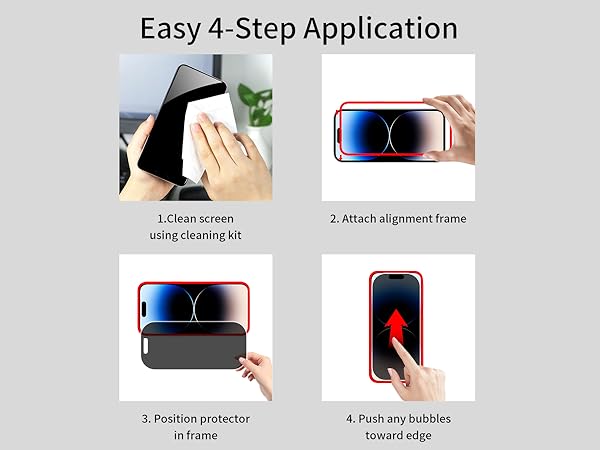 Easy 4-Step Application

1.Clean screen using cleaning kit

2. Attach alignment frame

3. Position protector in frame

4. Push any bubbles toward edge